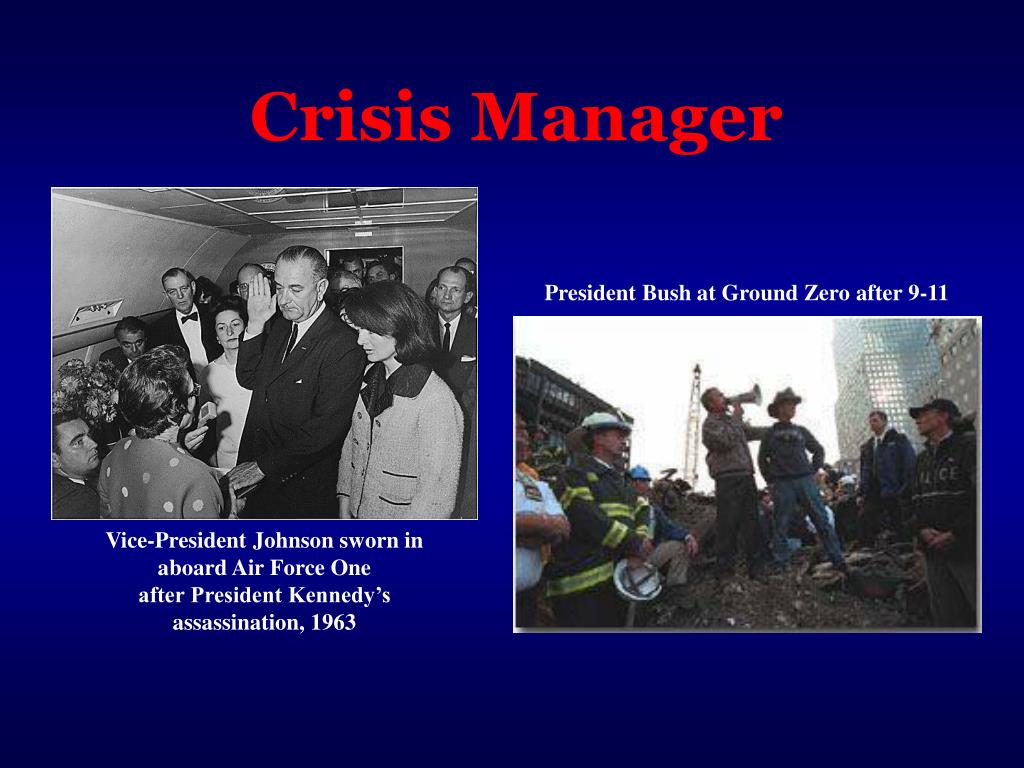 Crisis Manager

Vice-President Johnson sworn in aboard Air Force One after President Kennedy's assassination, 1963

President Bush at Ground Zero after 9-11

POLICE